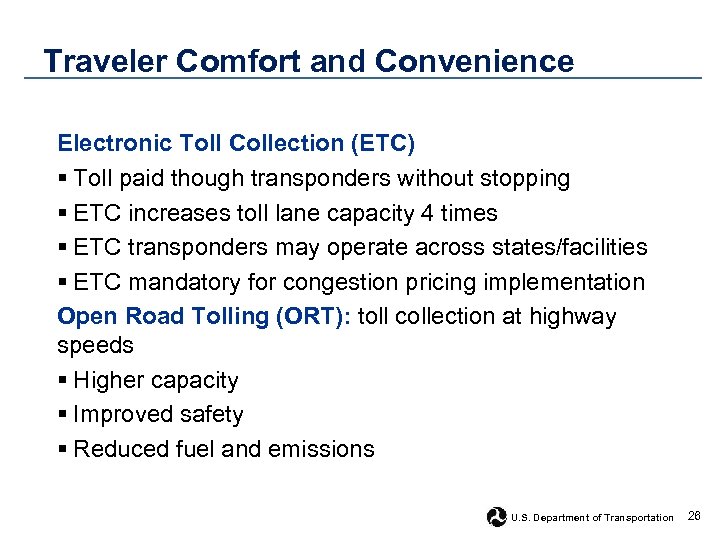 Traveler Comfort and Convenience

Electronic Toll Collection (ETC)

▪ Toll paid though transponders without stopping
▪ ETC increases toll lane capacity 4 times
▪ ETC transponders may operate across states/facilities
▪ ETC mandatory for congestion pricing implementation

Open Road Tolling (ORT): toll collection at highway speeds

▪ Higher capacity
▪ Improved safety
▪ Reduced fuel and emissions

U.S. Department of Transportation 26